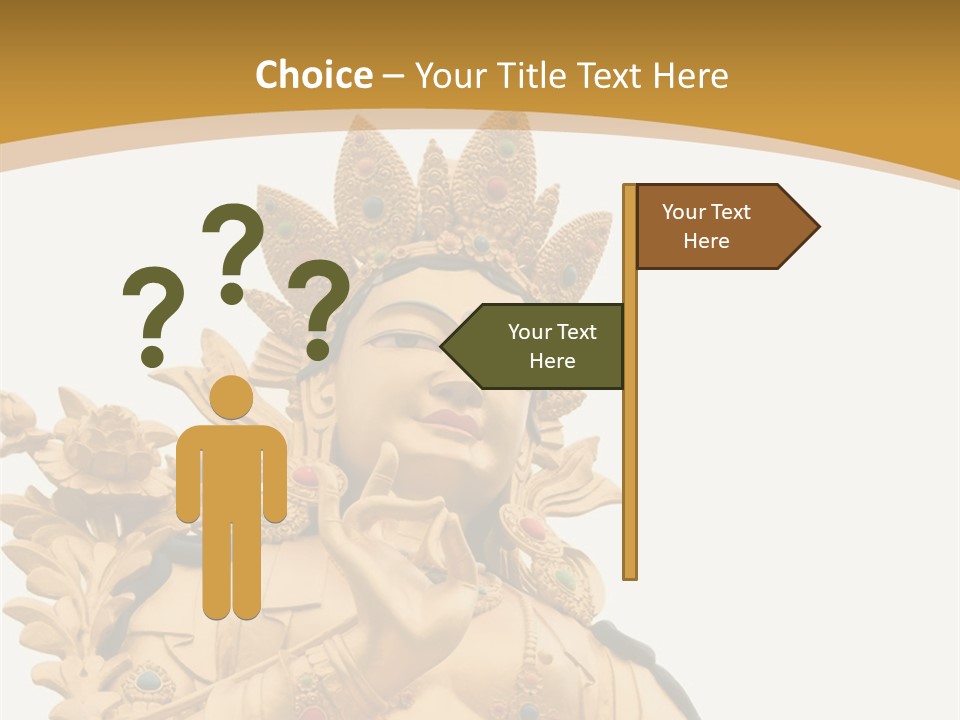 Choice – Your Title Text Here

? ? ?

Your Text Here

Your Text Here